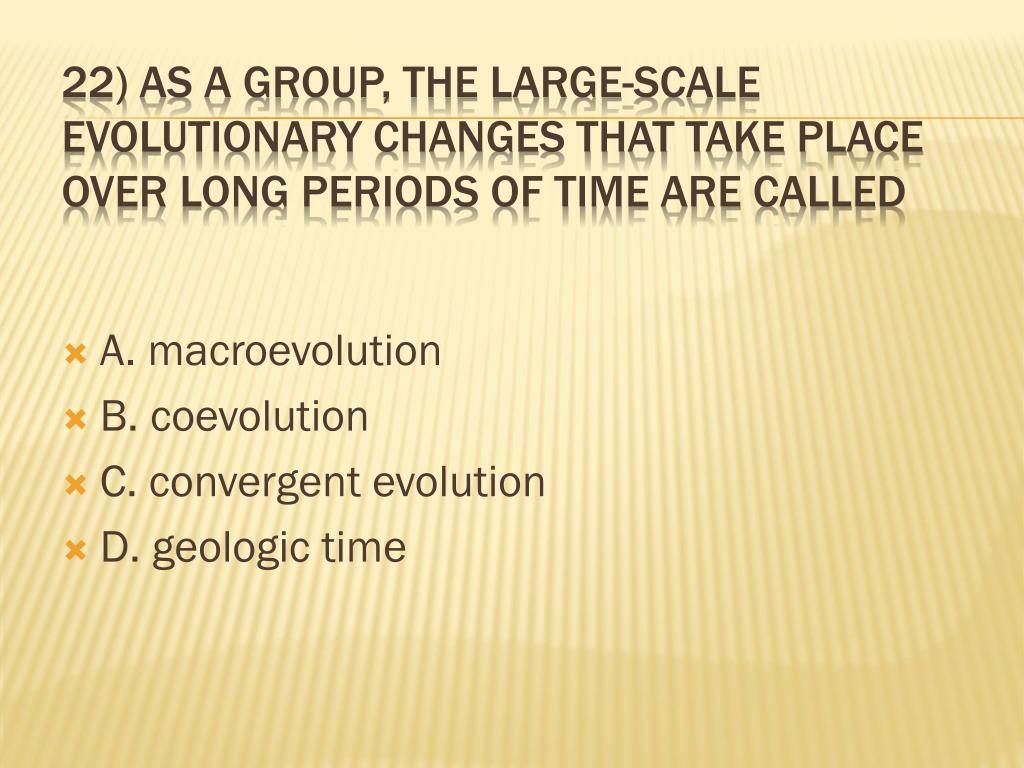 22) AS A GROUP, THE LARGE-SCALE EVOLUTIONARY CHANGES THAT TAKE PLACE OVER LONG PERIODS OF TIME ARE CALLED

A. macroevolution
B. coevolution
C. convergent evolution
D. geologic time